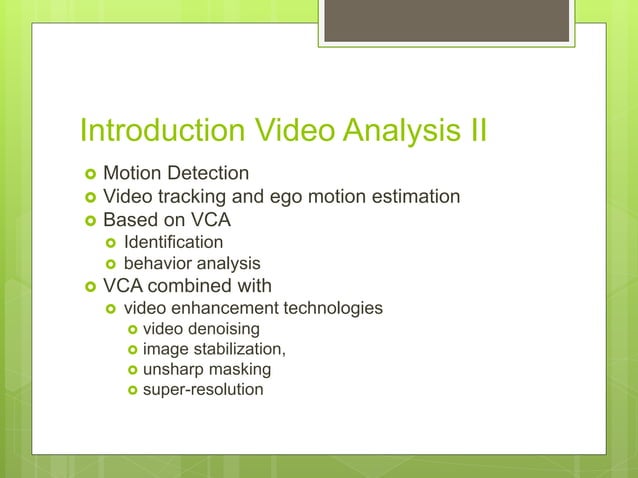 Introduction Video Analysis II

- Motion Detection
- Video tracking and ego motion estimation
- Based on VCA
  - Identification
  - behavior analysis
- VCA combined with
  - video enhancement technologies
    - video denoising
    - image stabilization,
    - unsharp masking
    - super-resolution